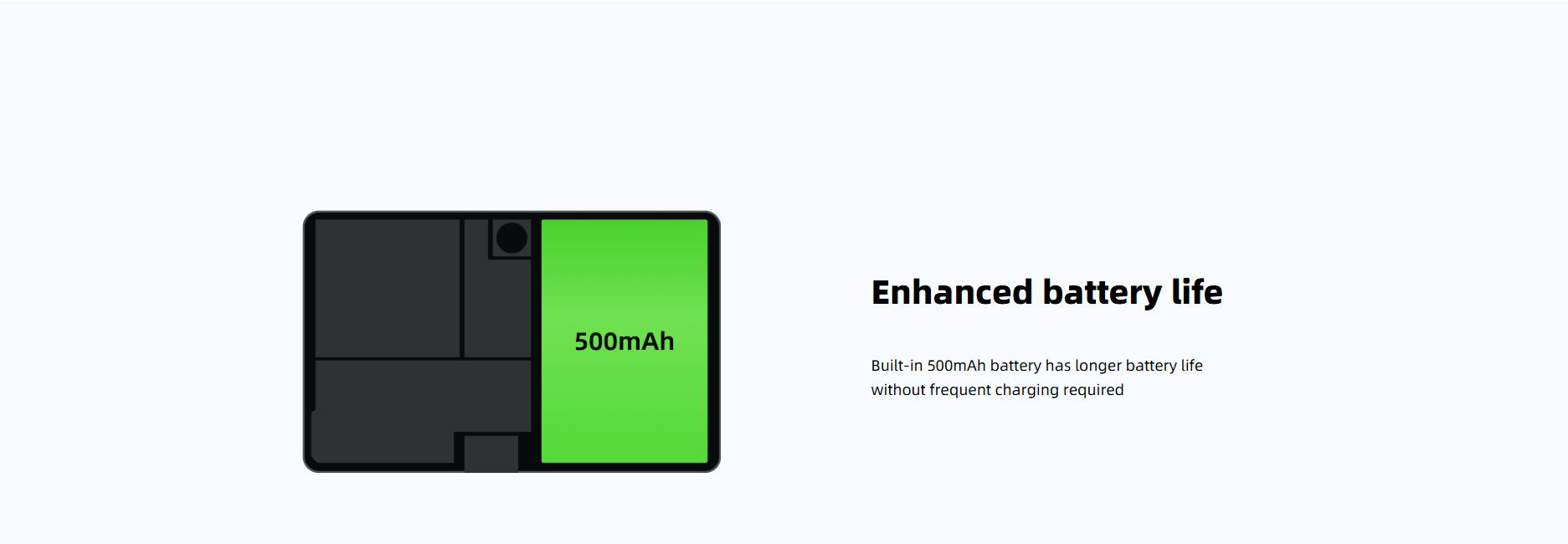 500mAh

Enhanced battery life

Built-in 500mAh battery has longer battery life without frequent charging required